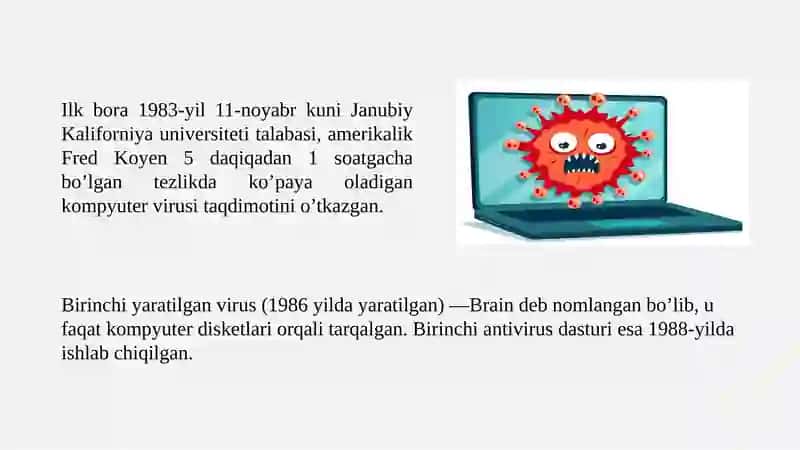 Ilk bora 1983-yil 11-noyabr kuni Janubiy Kaliforniya universiteti talabasi, amerikalik Fred Koyen 5 daqiqadan 1 soatgacha bo’lgan tezlikda ko’paya oladigan kompyuter virusi taqdimotini o’tkazgan.

Birinchi yaratilgan virus (1986 yilda yaratilgan) —Brain deb nomlangan bo’lib, u faqat kompyuter disketlari orqali tarqalgan. Birinchi antivirus dasturi esa 1988-yilda ishlab chiqilgan.